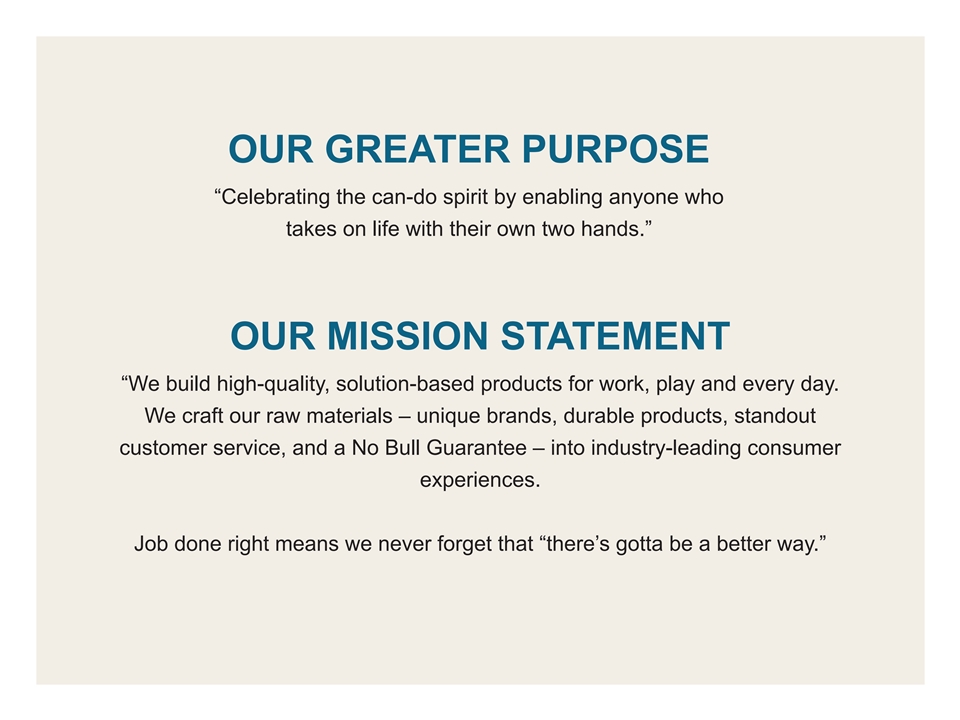 OUR GREATER PURPOSE

“Celebrating the can-do spirit by enabling anyone who takes on life with their own two hands.”

OUR MISSION STATEMENT

“We build high-quality, solution-based products for work, play and every day. We craft our raw materials – unique brands, durable products, standout customer service, and a No Bull Guarantee – into industry-leading consumer experiences.

Job done right means we never forget that “there’s gotta be a better way.”